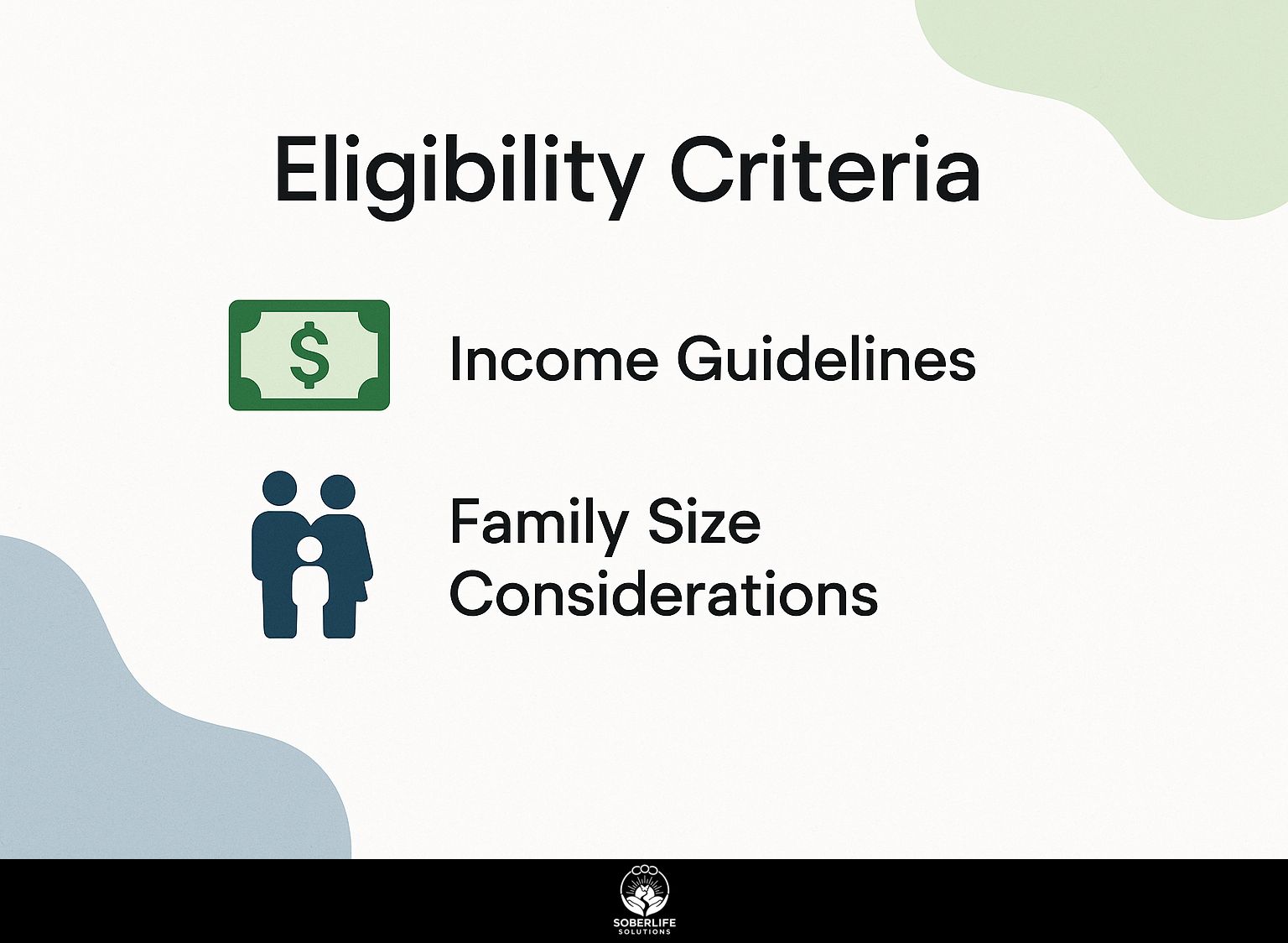 Eligibility Criteria

$

Income Guidelines

Family Size Considerations

SOBERLIFE
SOLUTIONS